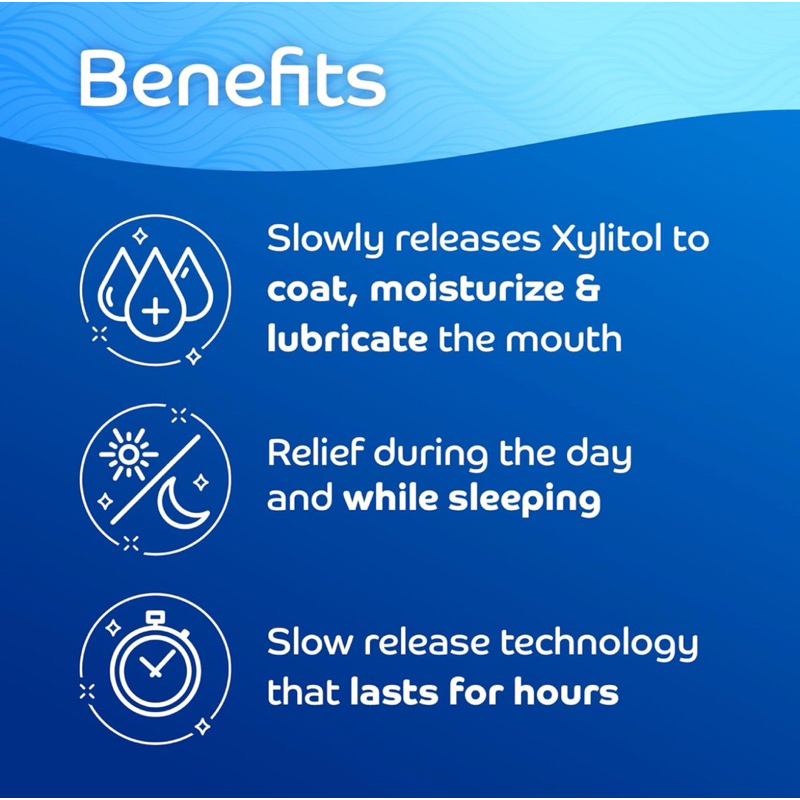 Benefits

Slowly releases Xylitol to coat, moisturize & lubricate the mouth

Relief during the day and while sleeping

Slow release technology that lasts for hours